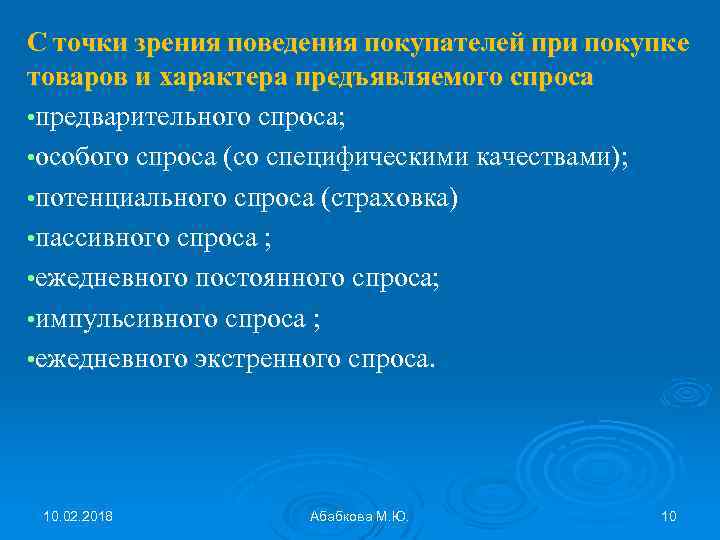 С точки зрения поведения покупателей при покупке товаров и характера предъявляемого спроса

•предварительного спроса;
•особого спроса (со специфическими качествами);
•потенциального спроса (страховка)
•пассивного спроса ;
•ежедневного постоянного спроса;
•импульсивного спроса ;
•ежедневного экстренного спроса.

10.02.2018
Абабкова М.Ю.
10